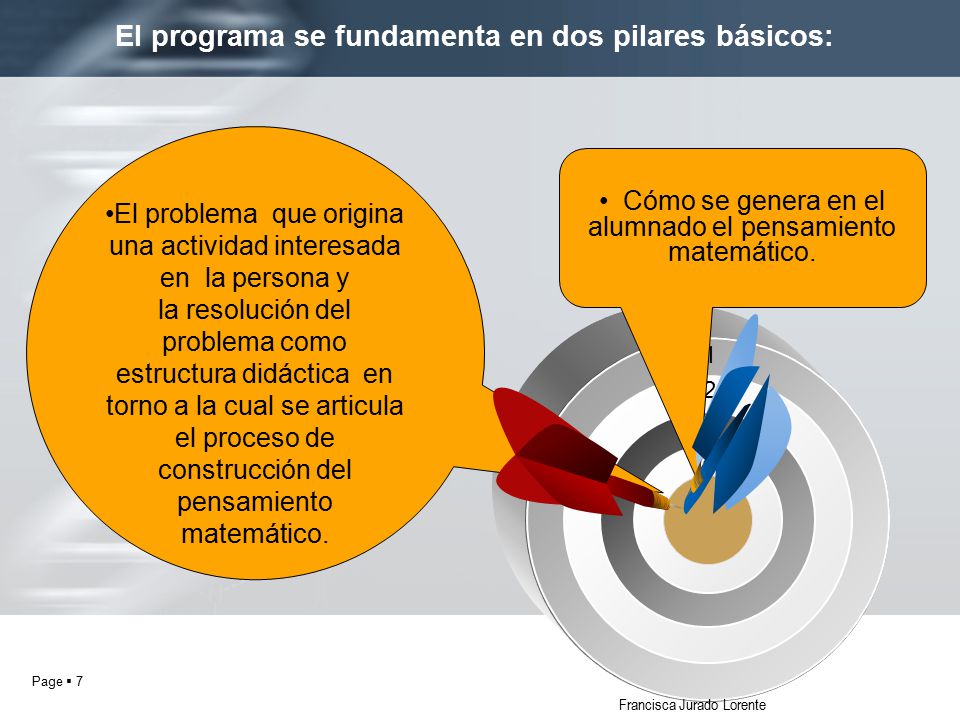 El programa se fundamenta en dos pilares básicos:

•El problema que origina una actividad interesada en la persona y la resolución del problema como estructura didáctica en torno a la cual se articula el proceso de construcción del pensamiento matemático.

• Cómo se genera en el alumnado el pensamiento matemático.

1
2

Page ▪ 7

Francisca Jurado Lorente